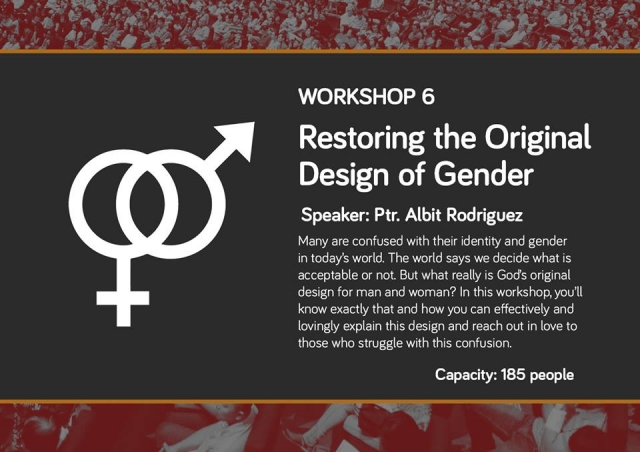 WORKSHOP 6

Restoring the Original Design of Gender

Speaker: Ptr. Albit Rodriguez

Many are confused with their identity and gender in today's world. The world says we decide what is acceptable or not. But what really is God's original design for man and woman? In this workshop, you'll know exactly that and how you can effectively and lovingly explain this design and reach out in love to those who struggle with this confusion.

Capacity: 185 people